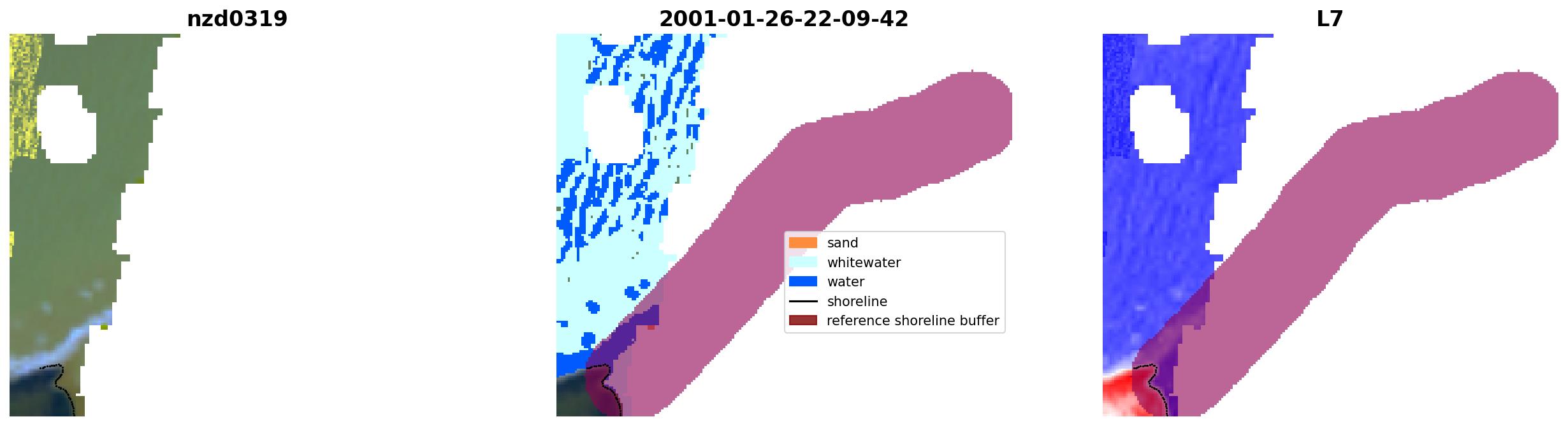 nzd0319

2001-01-26-22-09-42

L7

sand
whitewater
water
shoreline
reference shoreline buffer